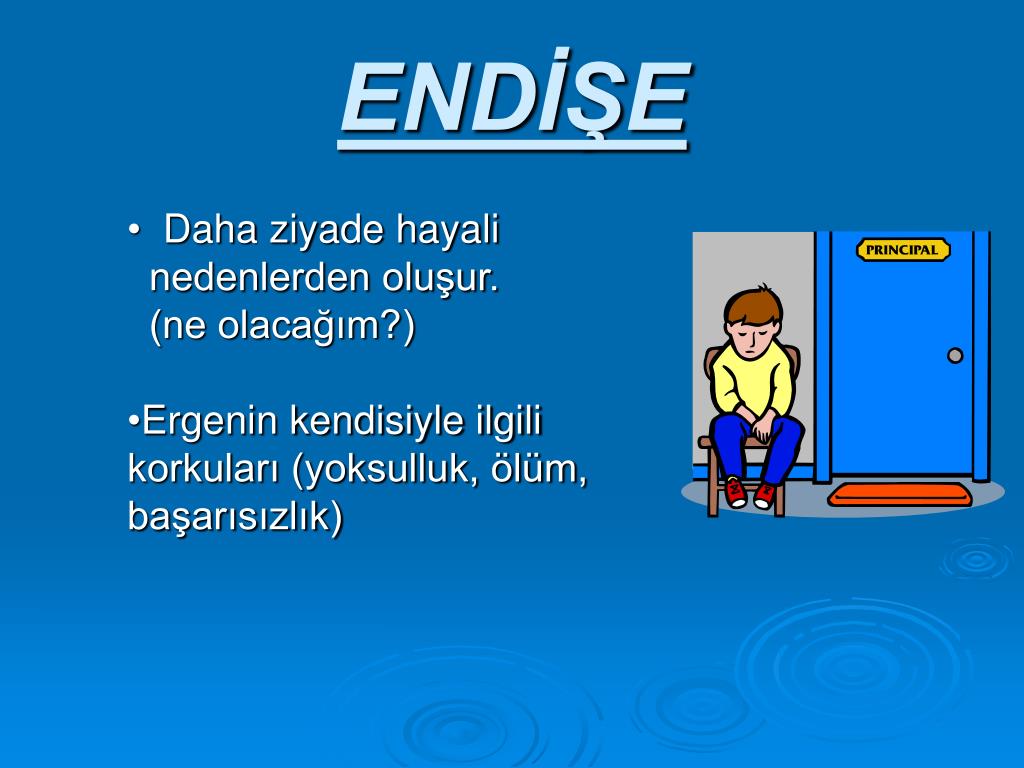 ENDİŞE

• Daha ziyade hayali nedenlerden oluşur. (ne olacağım?)

•Ergenin kendisiyle ilgili korkuları (yoksulluk, ölüm, başarısızlık)

PRINCIPAL